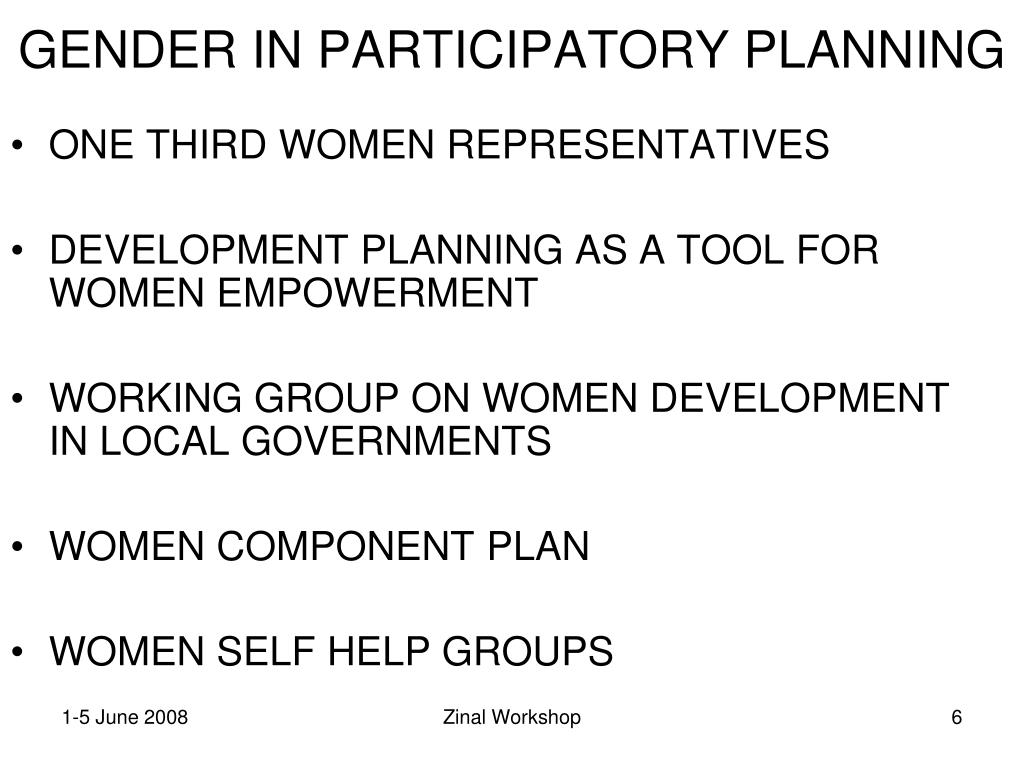 GENDER IN PARTICIPATORY PLANNING

• ONE THIRD WOMEN REPRESENTATIVES

• DEVELOPMENT PLANNING AS A TOOL FOR WOMEN EMPOWERMENT

• WORKING GROUP ON WOMEN DEVELOPMENT IN LOCAL GOVERNMENTS

• WOMEN COMPONENT PLAN

• WOMEN SELF HELP GROUPS

1-5 June 2008

Zinal Workshop

6